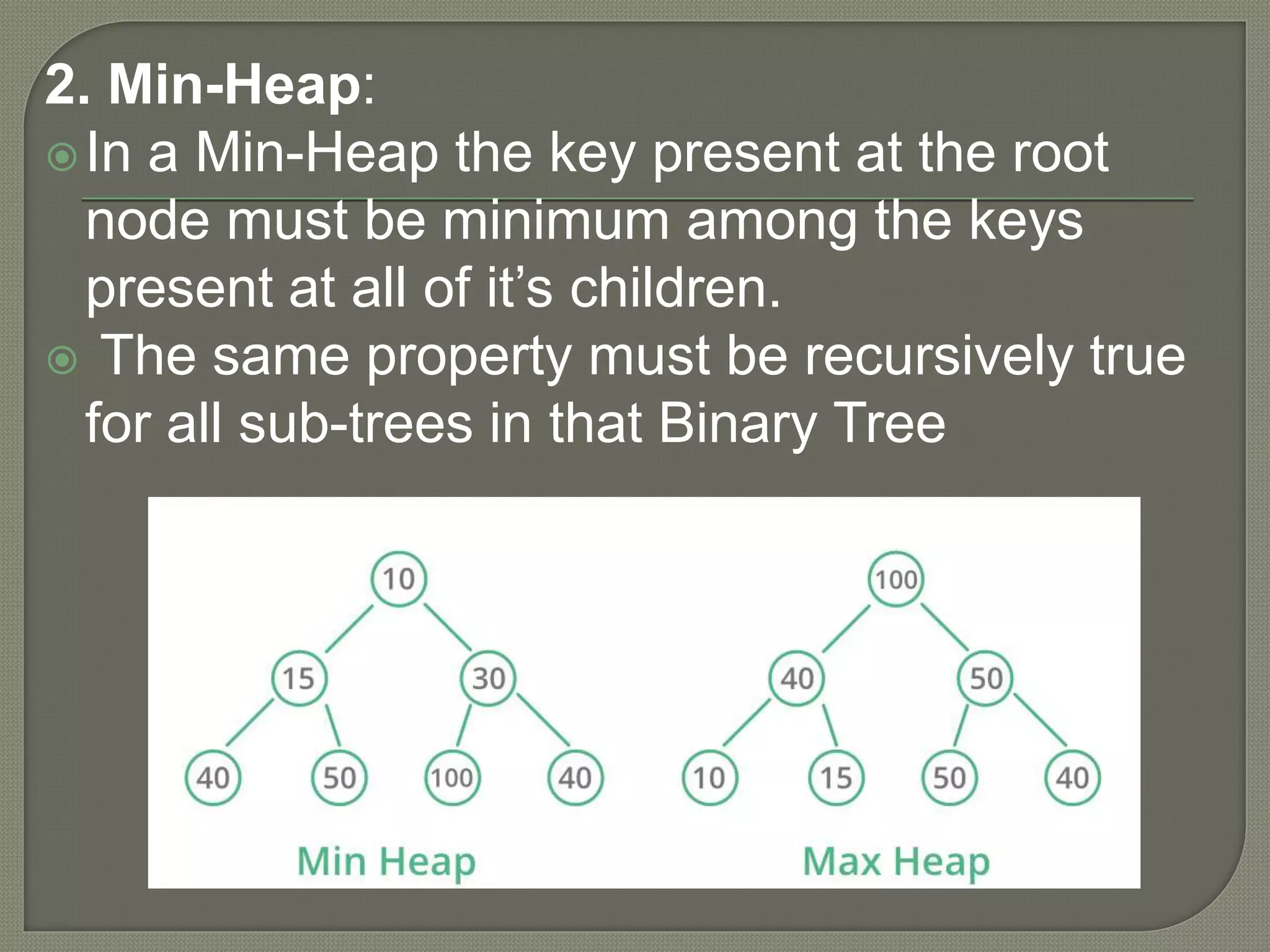 2. Min-Heap:

In a Min-Heap the key present at the root node must be minimum among the keys present at all of it’s children.

The same property must be recursively true for all sub-trees in that Binary Tree

10
15
30
40
50
100
40
Min Heap

100
40
50
10
15
50
40
Max Heap